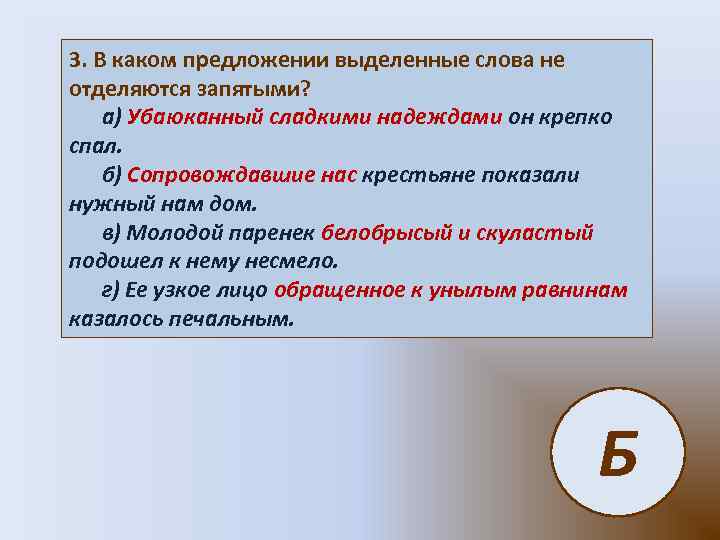 3. В каком предложении выделенные слова не отделяются запятыми?

а) Убаюканный сладкими надеждами он крепко спал.

б) Сопровождавшие нас крестьяне показали нужный нам дом.

в) Молодой паренек белобрысый и скуластый подошел к нему несмело.

г) Ее узкое лицо обращенное к унылым равнинам казалось печальным.

Б